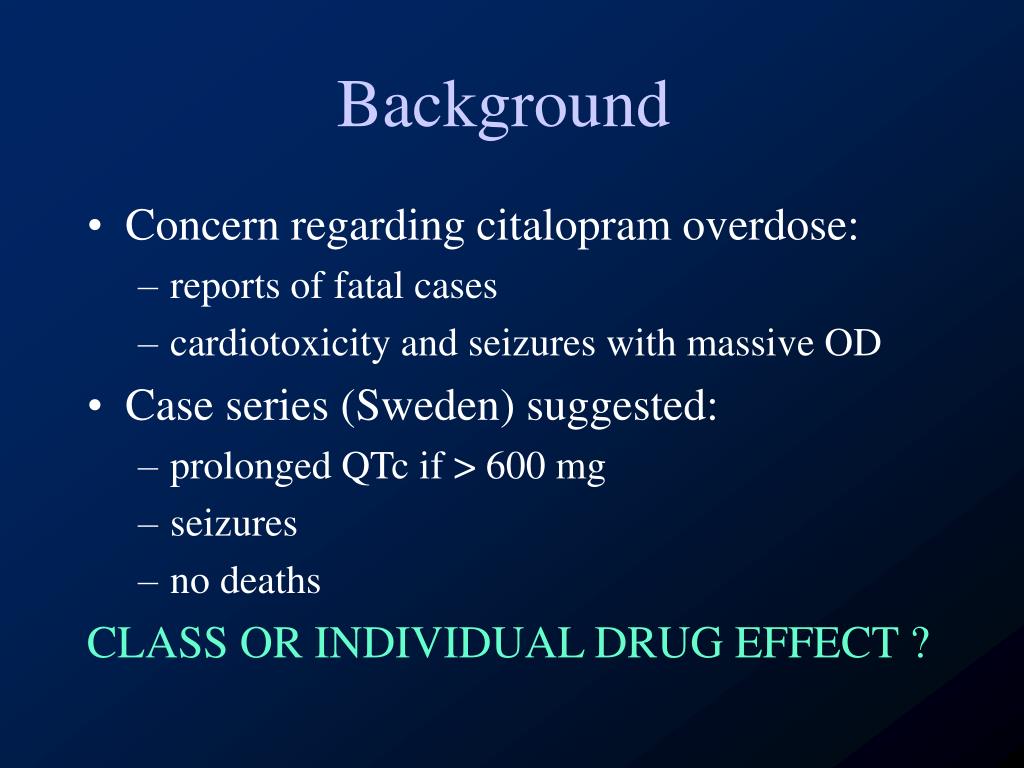 Background

• Concern regarding citalopram overdose:
– reports of fatal cases
– cardiotoxicity and seizures with massive OD
• Case series (Sweden) suggested:
– prolonged QTc if > 600 mg
– seizures
– no deaths

CLASS OR INDIVIDUAL DRUG EFFECT ?